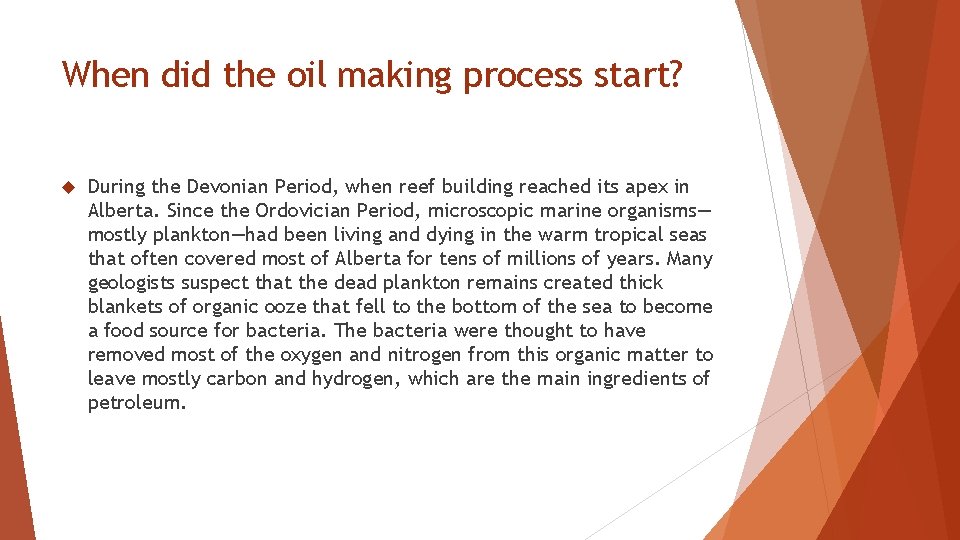 When did the oil making process start?

During the Devonian Period, when reef building reached its apex in Alberta. Since the Ordovician Period, microscopic marine organisms—mostly plankton—had been living and dying in the warm tropical seas that often covered most of Alberta for tens of millions of years. Many geologists suspect that the dead plankton remains created thick blankets of organic ooze that fell to the bottom of the sea to become a food source for bacteria. The bacteria were thought to have removed most of the oxygen and nitrogen from this organic matter to leave mostly carbon and hydrogen, which are the main ingredients of petroleum.